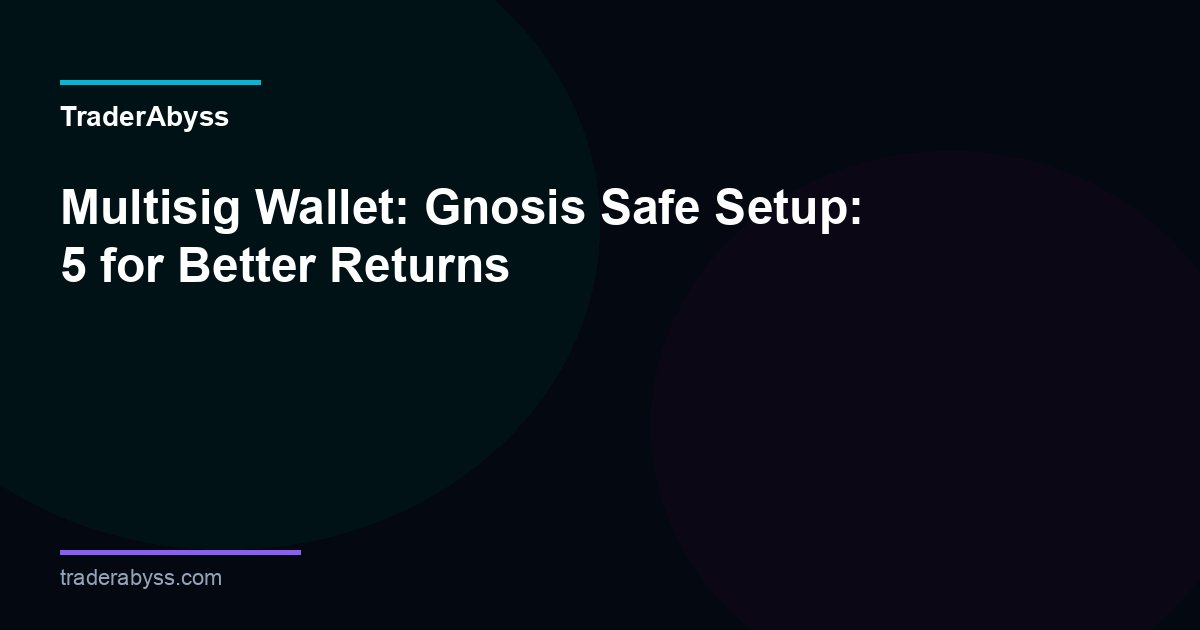 TraderAbyss

Multisig Wallet: Gnosis Safe Setup: 5 for Better Returns

traderabyss.com